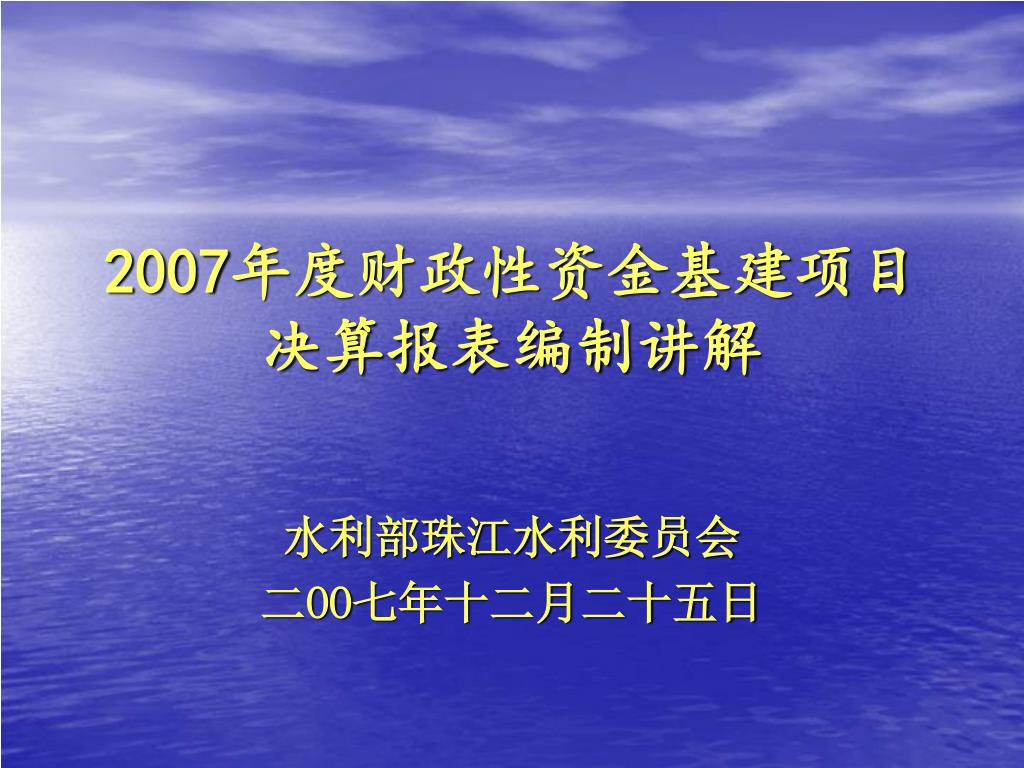 2007年度财政性资金基建项目决算报表编制讲解

水利部珠江水利委员会
二00七年十二月二十五日